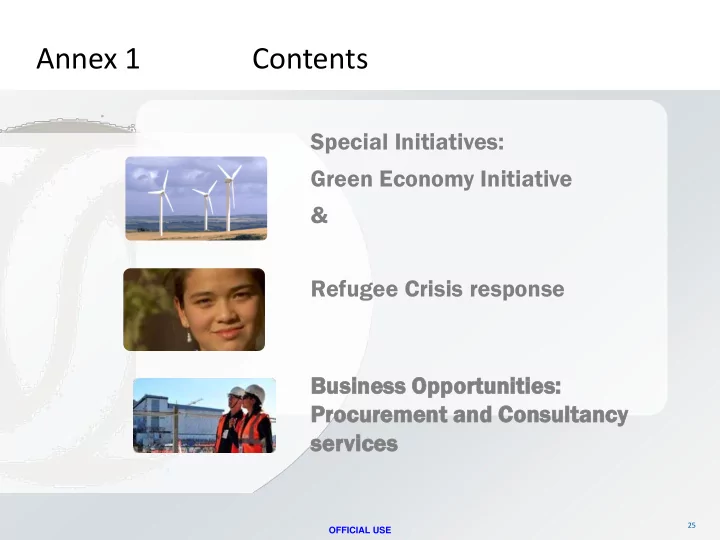 Annex 1 Contents

Special Initiatives:

Green Economy Initiative

&

Refugee Crisis response

Business Opportunities: Procurement and Consultancy services

OFFICIAL USE

25